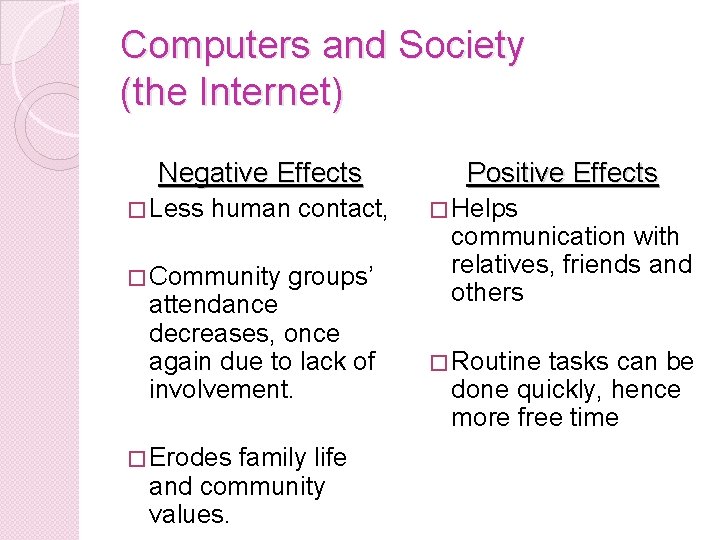 Computers and Society (the Internet)

Negative Effects

□ Less human contact,

□ Community groups' attendance decreases, once again due to lack of involvement.

□ Erodes family life and community values.

Positive Effects

□ Helps communication with relatives, friends and others

□ Routine tasks can be done quickly, hence more free time